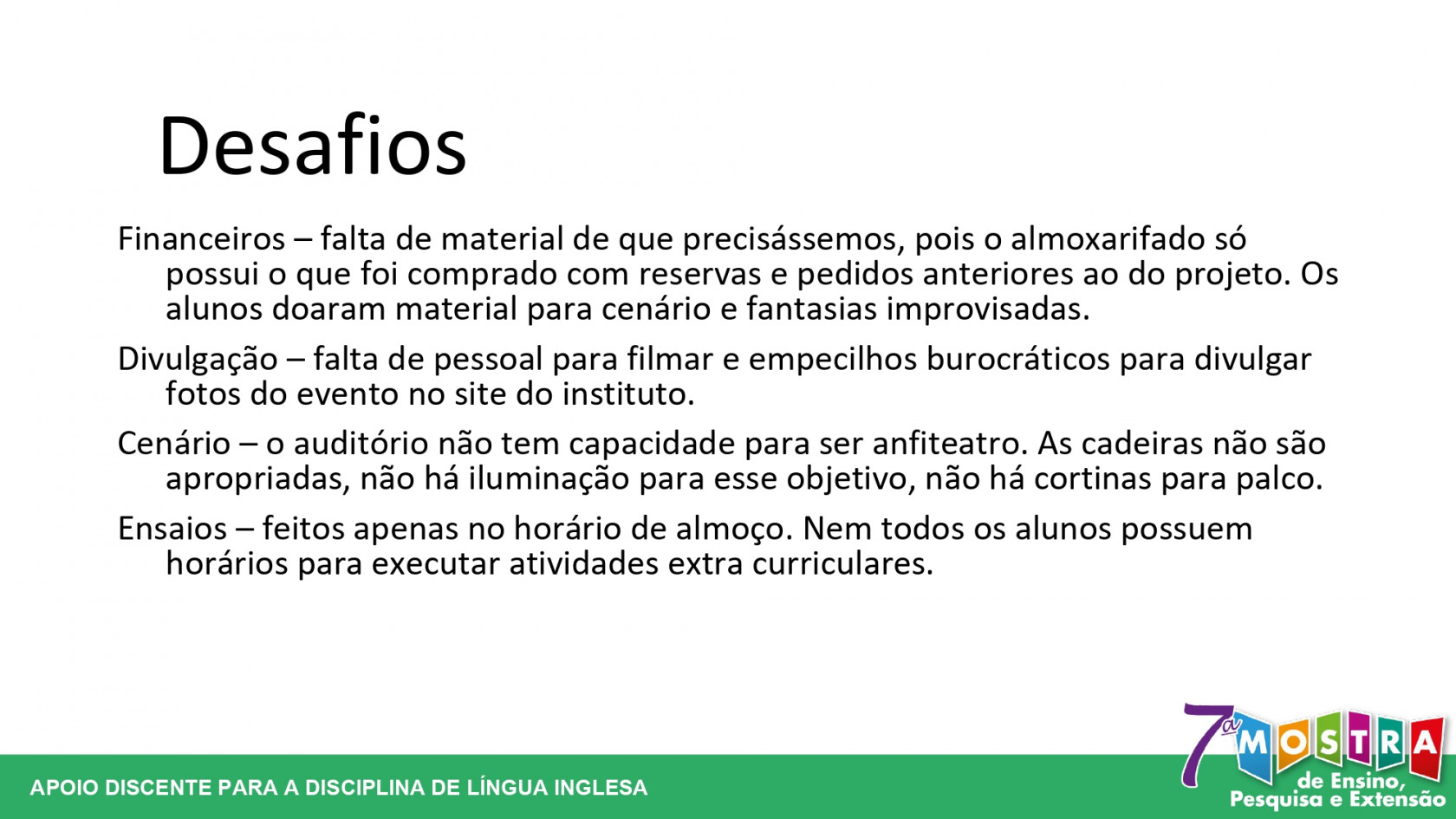 Desafios

Financeiros – falta de material de que precisássemos, pois o almoxarifado só possui o que foi comprado com reservas e pedidos anteriores ao do projeto. Os alunos doaram material para cenário e fantasias improvisadas.

Divulgação – falta de pessoal para filmar e empecilhos burocráticos para divulgar fotos do evento no site do instituto.

Cenário – o auditório não tem capacidade para ser anfiteatro. As cadeiras não são apropriadas, não há iluminação para esse objetivo, não há cortinas para palco.

Ensaios – feitos apenas no horário de almoço. Nem todos os alunos possuem horários para executar atividades extra curriculares.

APOIO DISCENTE PARA A DISCIPLINA DE LÍNGUA INGLESA

7ª MOSTRA de Ensino, Pesquisa e Extensão